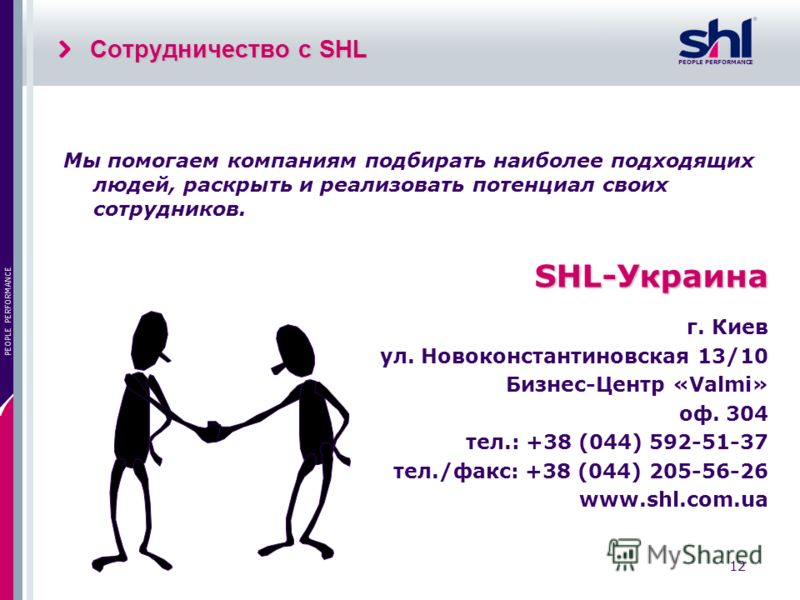 Сотрудничество с SHL

shl
PEOPLE PERFORMANCE

PEOPLE PERFORMANCE

Мы помогаем компаниям подбирать наиболее подходящих людей, раскрыть и реализовать потенциал своих сотрудников.

SHL-Украина

г. Киев
ул. Новоконстантиновская 13/10
Бизнес-Центр «Valmi»
оф. 304
тел.: +38 (044) 592-51-37
тел./факс: +38 (044) 205-56-26
www.shl.com.ua

MyShared

12